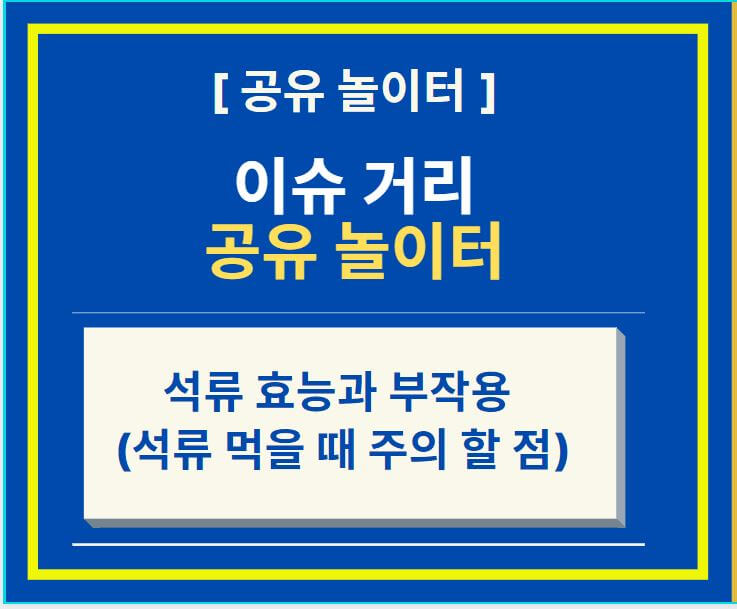 [ 공유 놀이터 ]

이슈 거리
공유 놀이터

석류 효능과 부작용
(석류 먹을 때 주의 할 점)